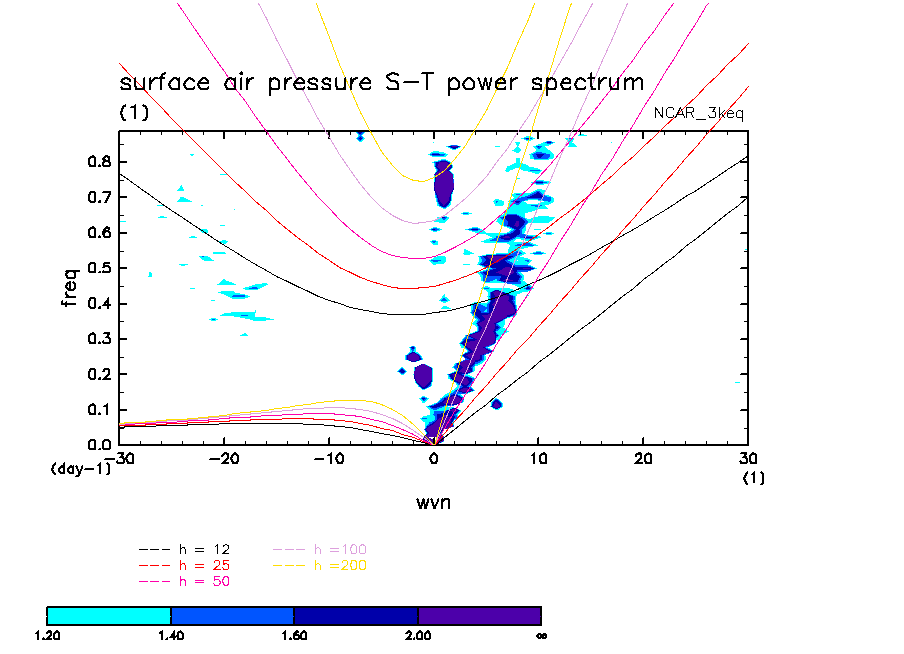 surface air pressure S−T power spectrum
(1)
NCAR_3keq

freq
0.8
0.7
0.6
0.5
0.4
0.3
0.2
0.1
0.0
(day−1)
−30
−20
−10
0
10
20
30
(1)
wvn

h = 12
h = 25
h = 50
h =100
h =200

1.20
1.40
1.60
2.00
∞